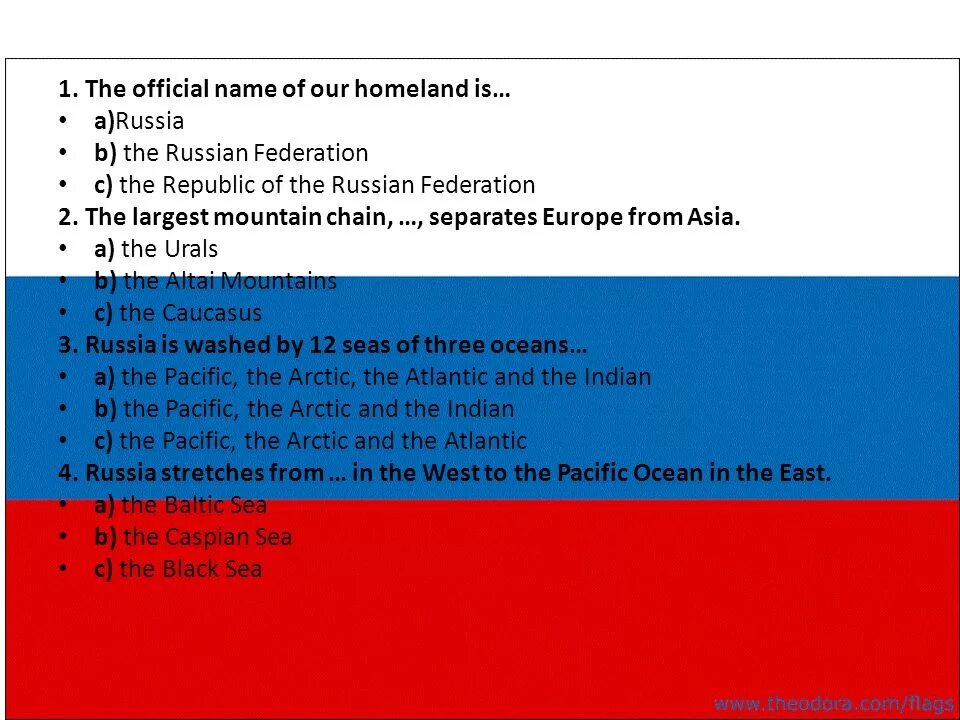 1. The official name of our homeland is…
• a)Russia
• b) the Russian Federation
• c) the Republic of the Russian Federation
2. The largest mountain chain, …, separates Europe from Asia.
• a) the Urals
• b) the Altai Mountains
• c) the Caucasus
3. Russia is washed by 12 seas of three oceans…
• a) the Pacific, the Arctic, the Atlantic and the Indian
• b) the Pacific, the Arctic and the Indian
• c) the Pacific, the Arctic and the Atlantic
4. Russia stretches from … in the West to the Pacific Ocean in the East.
• a) the Baltic Sea
• b) the Caspian Sea
• c) the Black Sea

www.theodora.com/flags